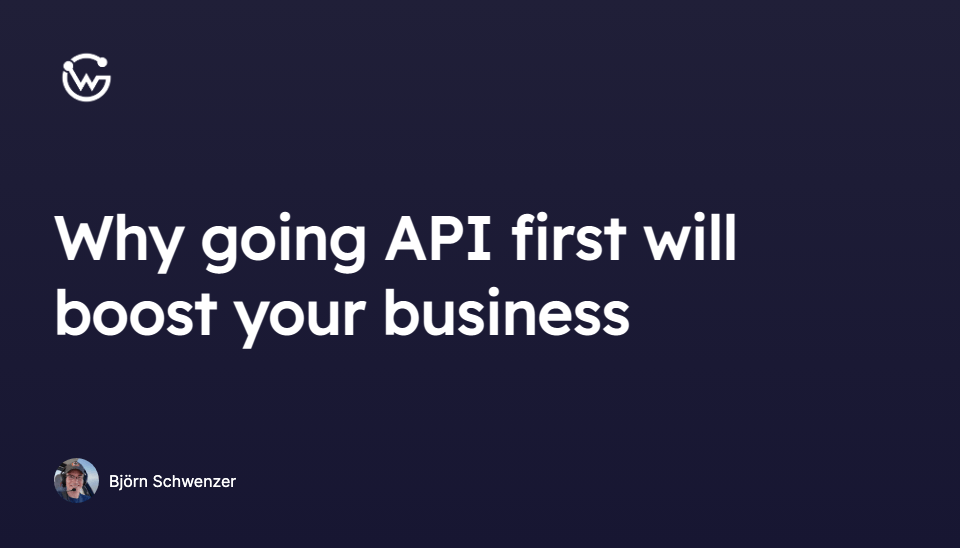 Why going API first will boost your business

Björn Schwenzer